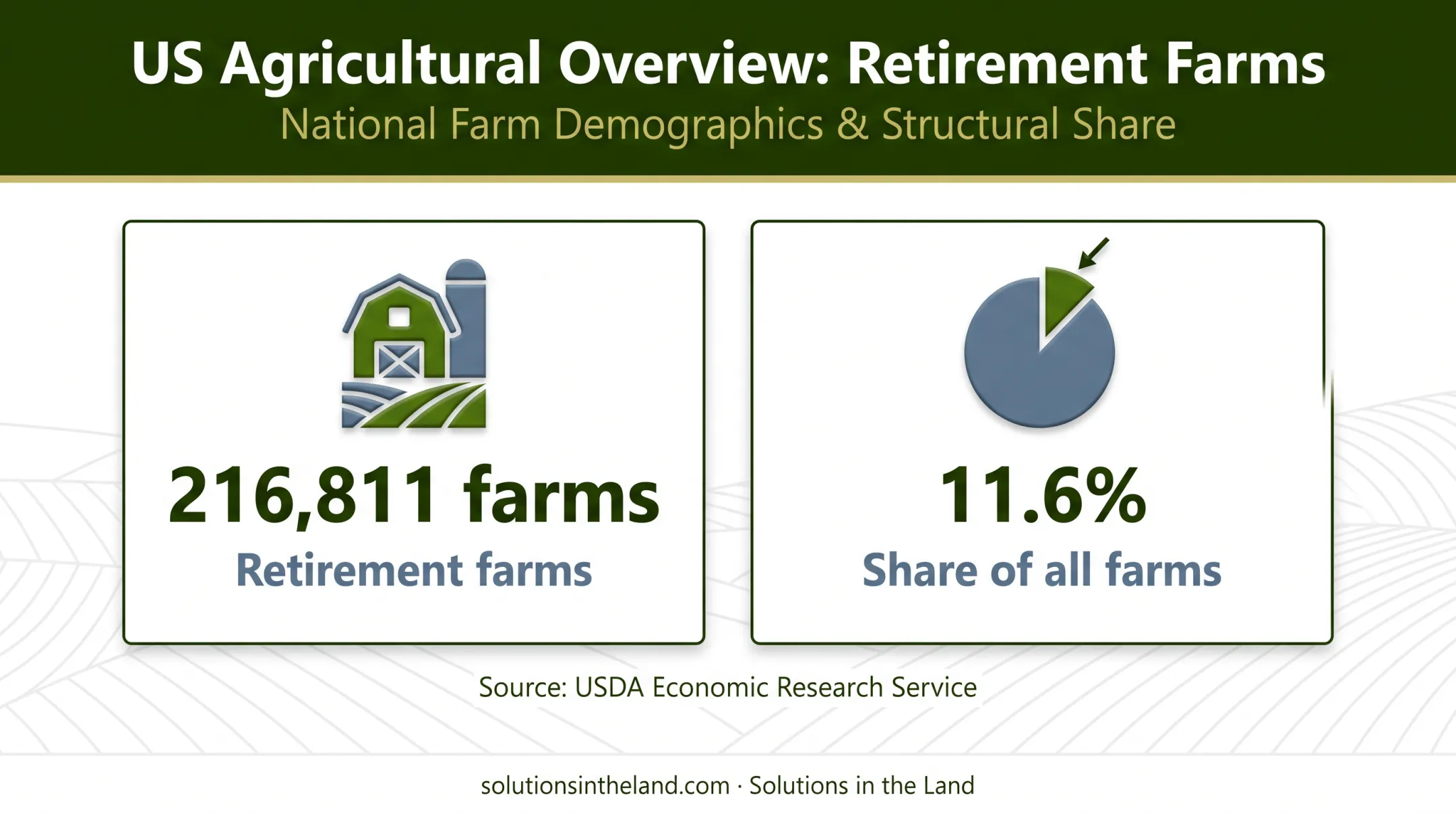 US Agricultural Overview: Retirement Farms
National Farm Demographics & Structural Share

216,811 farms
Retirement farms

11.6%
Share of all farms

Source: USDA Economic Research Service

solutionsintheland.com · Solutions in the Land